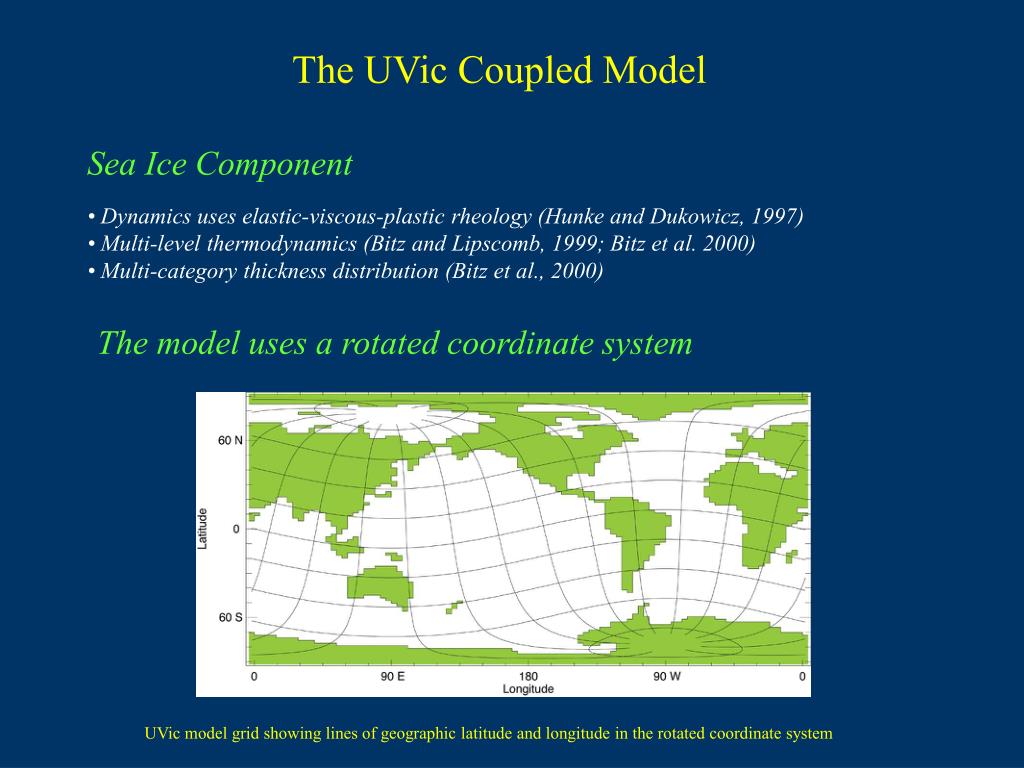 The UVic Coupled Model

Sea Ice Component

• Dynamics uses elastic-viscous-plastic rheology (Hunke and Dukowicz, 1997)
• Multi-level thermodynamics (Bitz and Lipscomb, 1999; Bitz et al. 2000)
• Multi-category thickness distribution (Bitz et al., 2000)

The model uses a rotated coordinate system

60 N
0
60 S
Latitude
0
90 E
180
90 W
0
Longitude

UVic model grid showing lines of geographic latitude and longitude in the rotated coordinate system